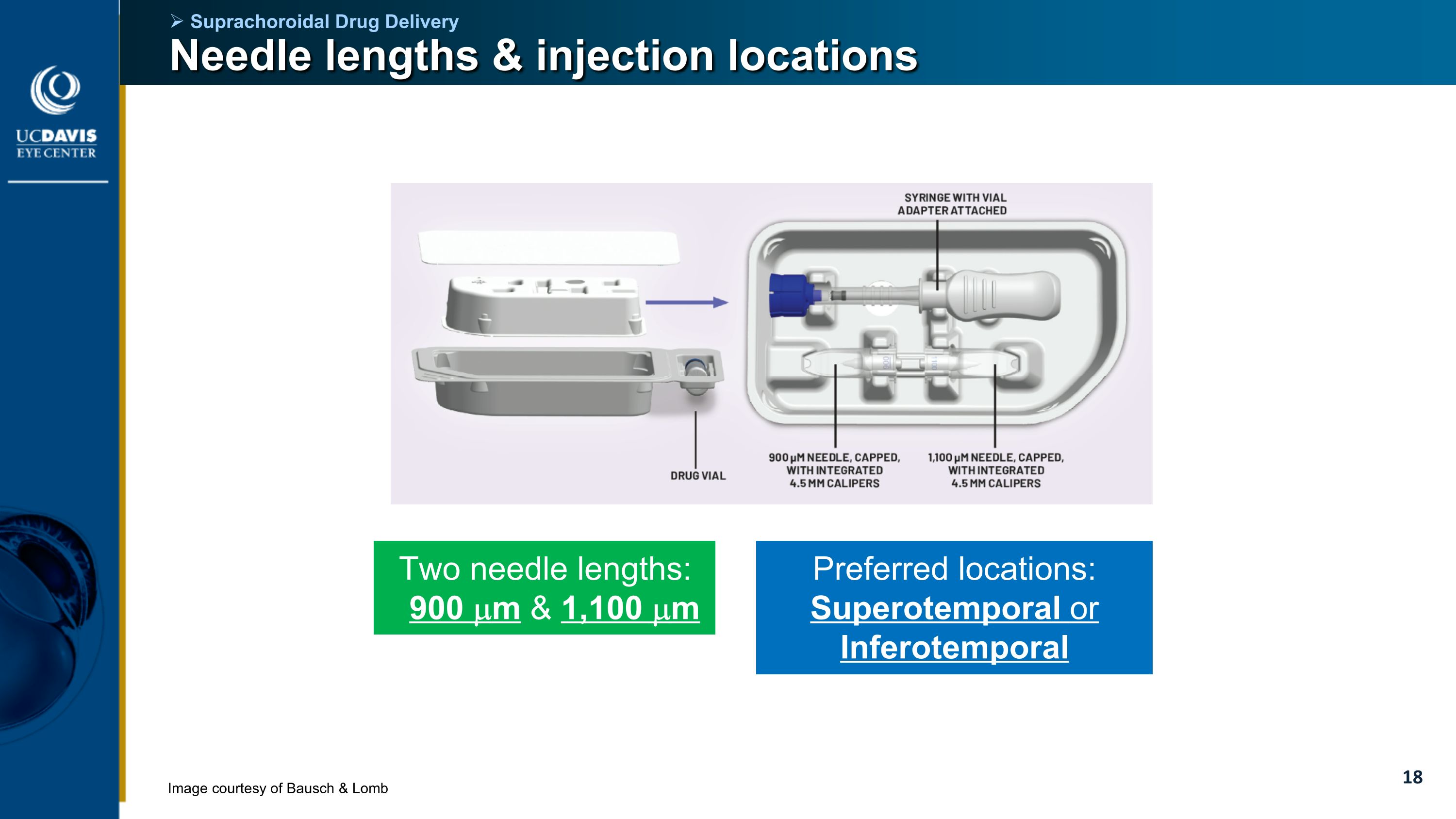 UCDAVIS EYE CENTER

➢ Suprachoroidal Drug Delivery

Needle lengths & injection locations

SYRINGE WITH VIAL ADAPTER ATTACHED

DRUG VIAL

900 μM NEEDLE, CAPPED, WITH INTEGRATED 4.5 MM CALIPERS

1,100 μM NEEDLE, CAPPED, WITH INTEGRATED 4.5 MM CALIPERS

Two needle lengths: 900 μm & 1,100 μm

Preferred locations: Superotemporal or Inferotemporal

Image courtesy of Bausch & Lomb

18